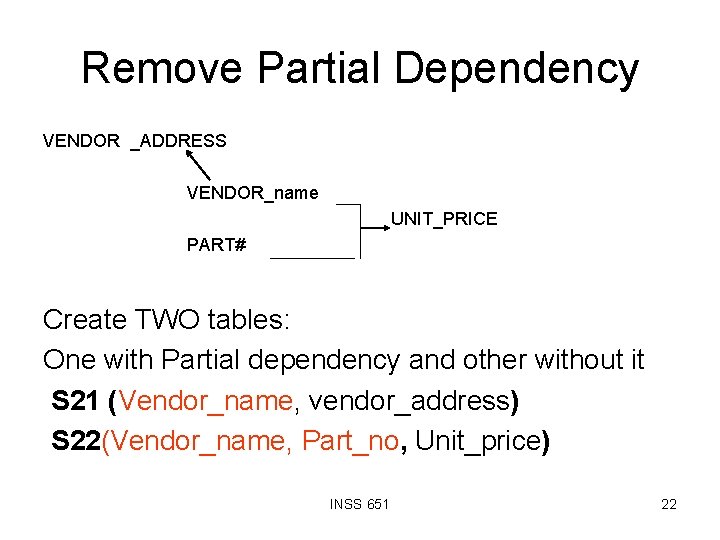 Remove Partial Dependency

VENDOR _ADDRESS

VENDOR_name

UNIT_PRICE

PART#

Create TWO tables:

One with Partial dependency and other without it

S21 (Vendor_name, vendor_address)

S22(Vendor_name, Part_no, Unit_price)

INSS 651

22